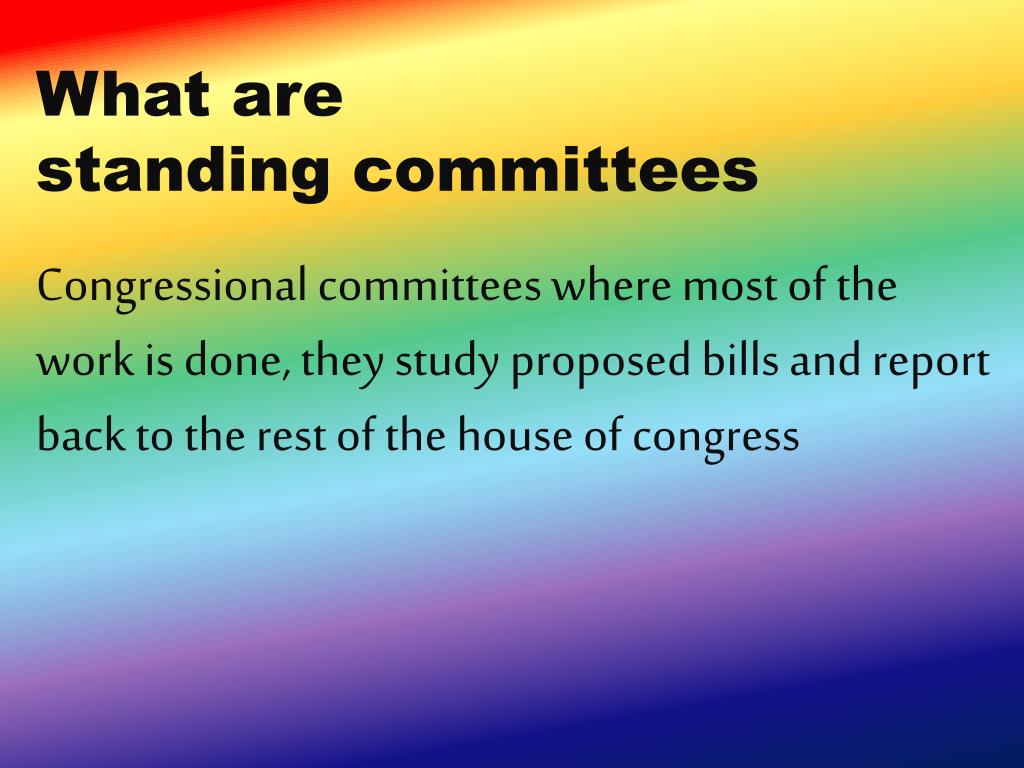 What are standing committees

Congressional committees where most of the work is done, they study proposed bills and report back to the rest of the house of congress